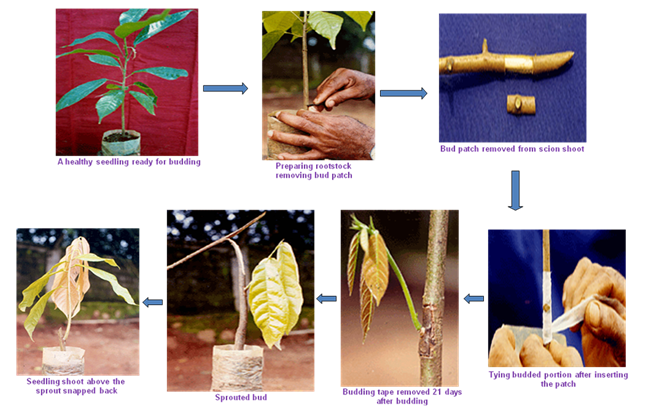 A healthy seedling ready for budding

Preparing rootstock removing bud patch

Bud patch removed from scion shoot

Tying budded portion after inserting the patch

Budding tape removed 21 days after budding

Sprouted bud

Seedling shoot above the sprout snapped back